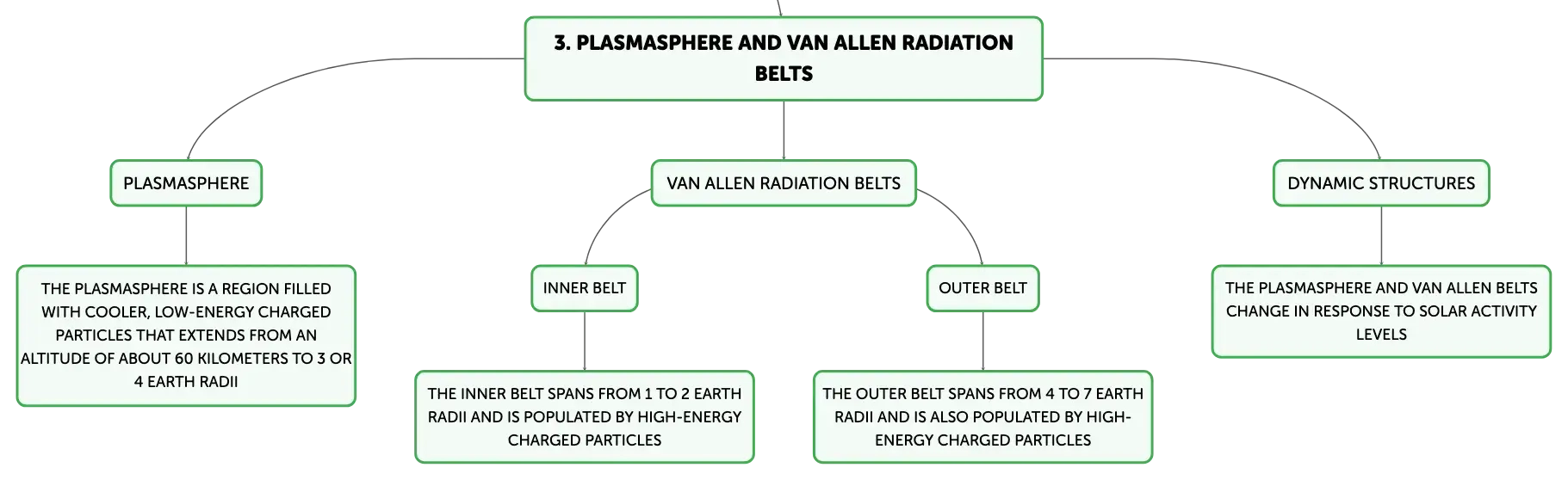 3. PLASMASPHERE AND VAN ALLEN RADIATION BELTS

PLASMASPHERE

THE PLASMASPHERE IS A REGION FILLED WITH COOLER, LOW-ENERGY CHARGED PARTICLES THAT EXTENDS FROM AN ALTITUDE OF ABOUT 60 KILOMETERS TO 3 OR 4 EARTH RADII

VAN ALLEN RADIATION BELTS

INNER BELT

THE INNER BELT SPANS FROM 1 TO 2 EARTH RADII AND IS POPULATED BY HIGH-ENERGY CHARGED PARTICLES

OUTER BELT

THE OUTER BELT SPANS FROM 4 TO 7 EARTH RADII AND IS ALSO POPULATED BY HIGH-ENERGY CHARGED PARTICLES

DYNAMIC STRUCTURES

THE PLASMASPHERE AND VAN ALLEN BELTS CHANGE IN RESPONSE TO SOLAR ACTIVITY LEVELS